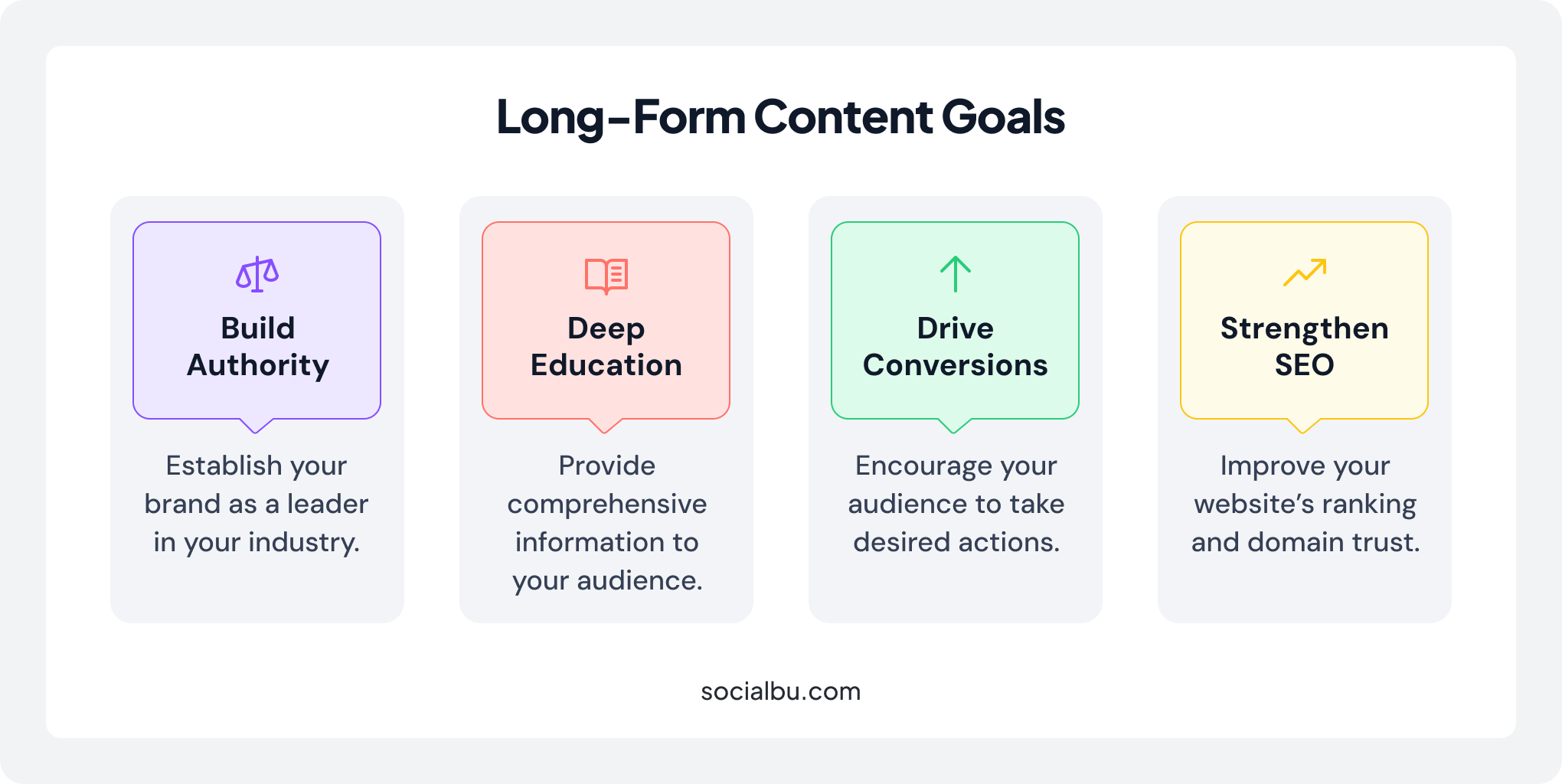 Long-Form Content Goals

Build Authority

Establish your brand as a leader in your industry.

Deep Education

Provide comprehensive information to your audience.

Drive Conversions

Encourage your audience to take desired actions.

Strengthen SEO

Improve your website's ranking and domain trust.

socialbu.com